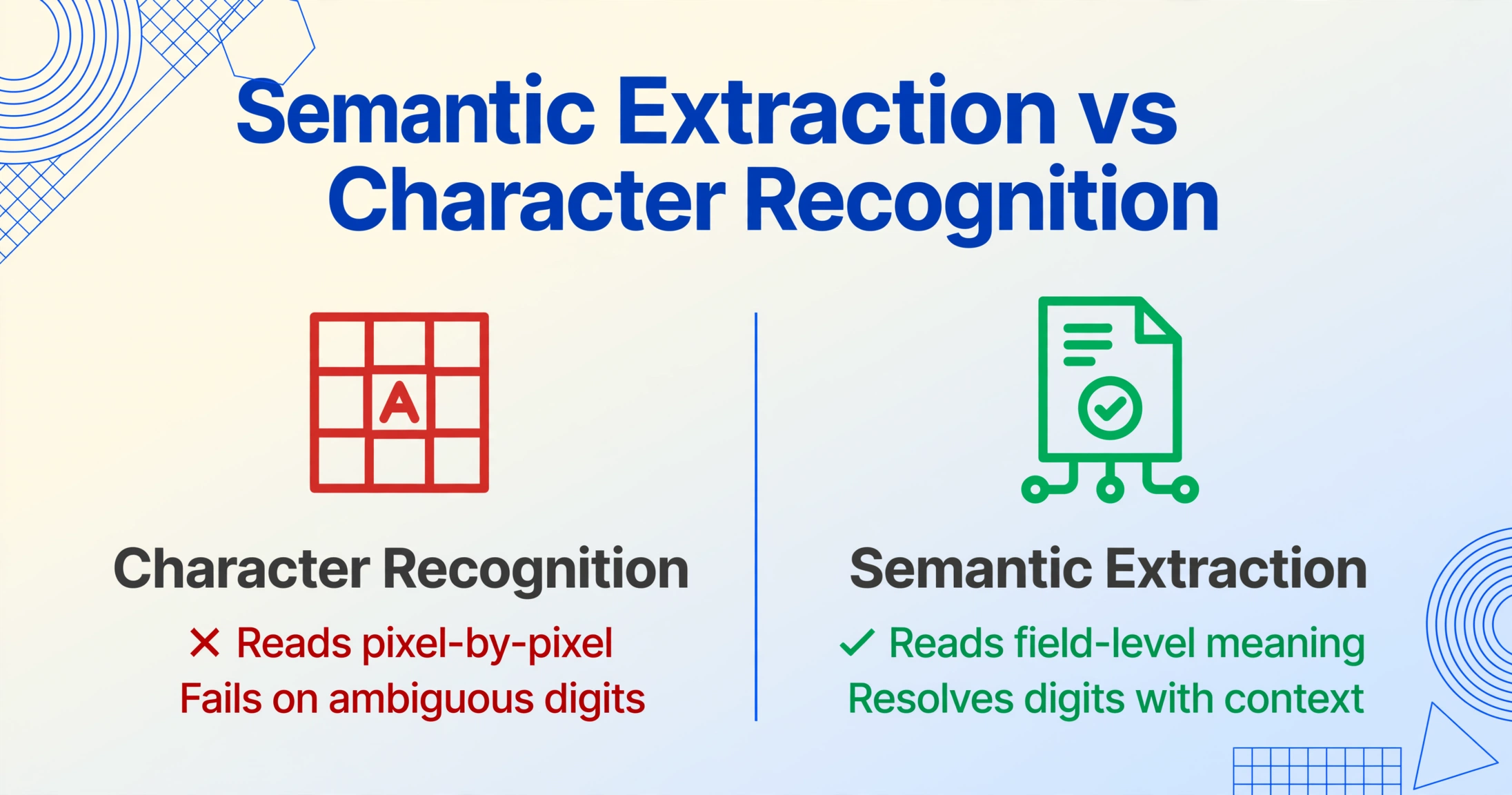 Semantic Extraction vs Character Recognition

A

Character Recognition

✕ Reads pixel-by-pixel
Fails on ambiguous digits

Semantic Extraction

✓ Reads field-level meaning
Resolves digits with context